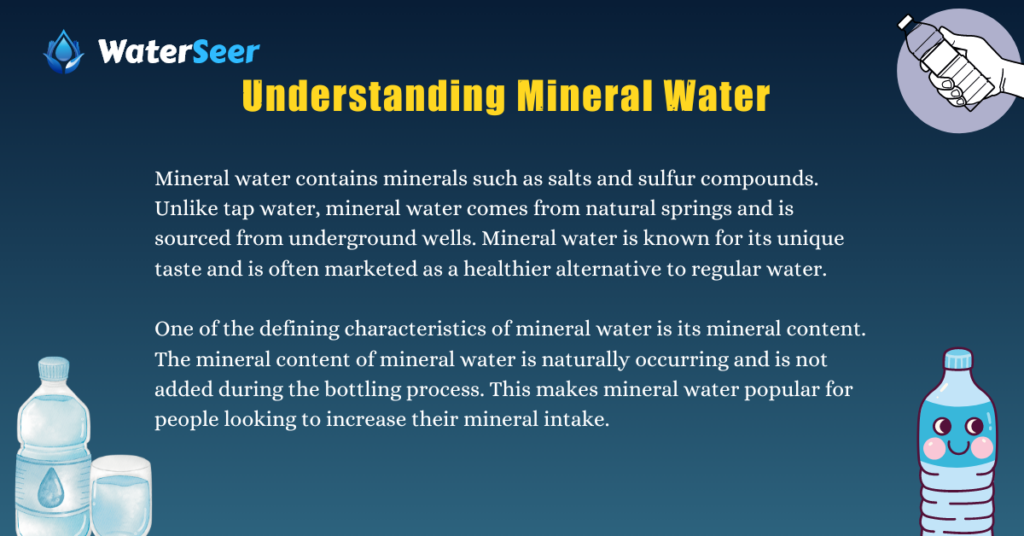 WaterSeer

Understanding Mineral Water

Mineral water contains minerals such as salts and sulfur compounds. Unlike tap water, mineral water comes from natural springs and is sourced from underground wells. Mineral water is known for its unique taste and is often marketed as a healthier alternative to regular water.

One of the defining characteristics of mineral water is its mineral content. The mineral content of mineral water is naturally occurring and is not added during the bottling process. This makes mineral water popular for people looking to increase their mineral intake.